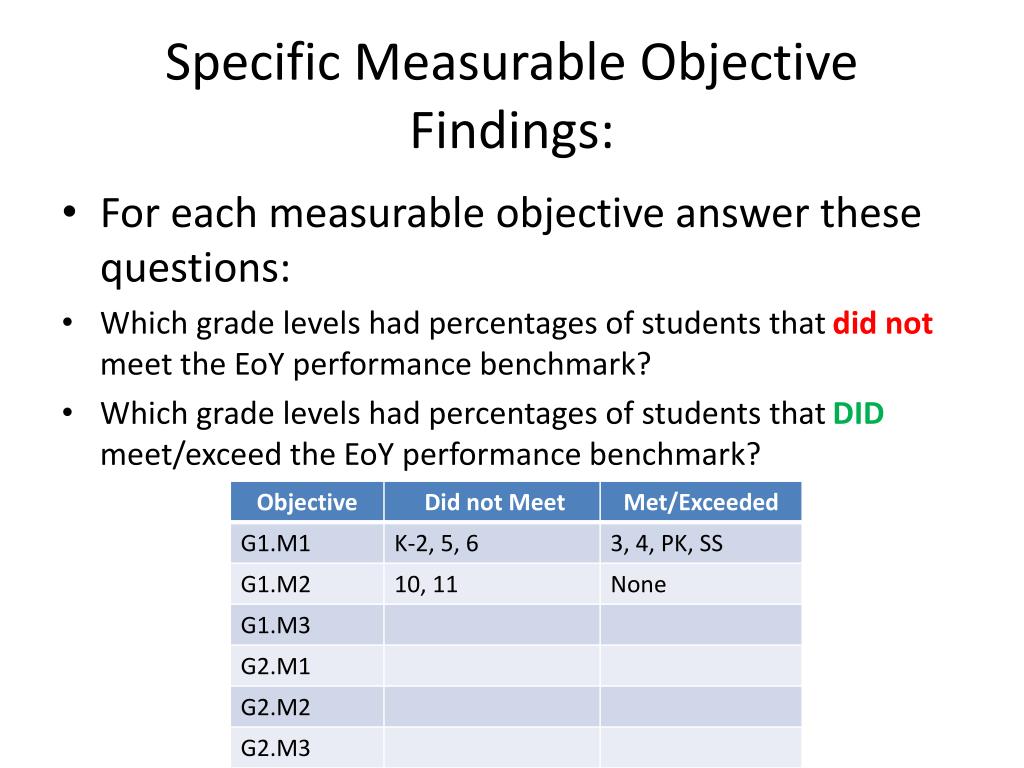 Specific Measurable Objective Findings:

• For each measurable objective answer these questions:

• Which grade levels had percentages of students that did not meet the EoY performance benchmark?

• Which grade levels had percentages of students that DID meet/exceed the EoY performance benchmark?

| Objective | Did not Meet | Met/Exceeded |
|---|---|---|
| G1.M1 | K-2, 5, 6 | 3, 4, PK, SS |
| G1.M2 | 10, 11 | None |
| G1.M3 | | |
| G2.M1 | | |
| G2.M2 | | |
| G2.M3 | | |